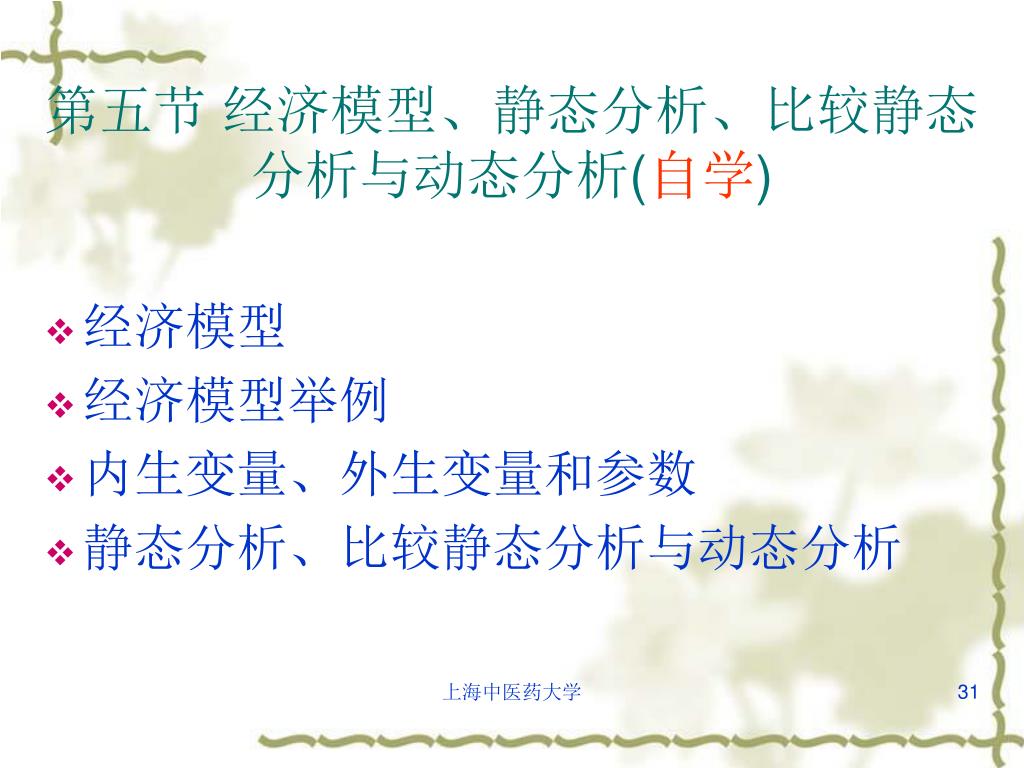 第五节 经济模型、静态分析、比较静态分析与动态分析(自学)

❖ 经济模型
❖ 经济模型举例
❖ 内生变量、外生变量和参数
❖ 静态分析、比较静态分析与动态分析

上海中医药大学

31